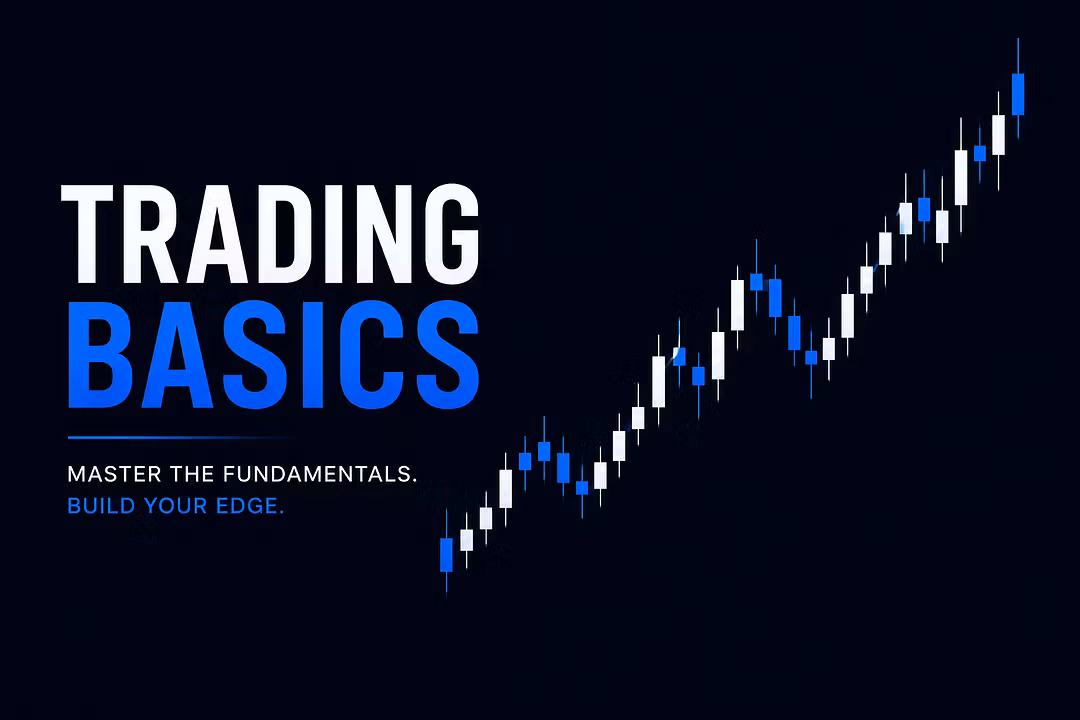 TRADING
BASICS

MASTER THE FUNDAMENTALS.
BUILD YOUR EDGE.